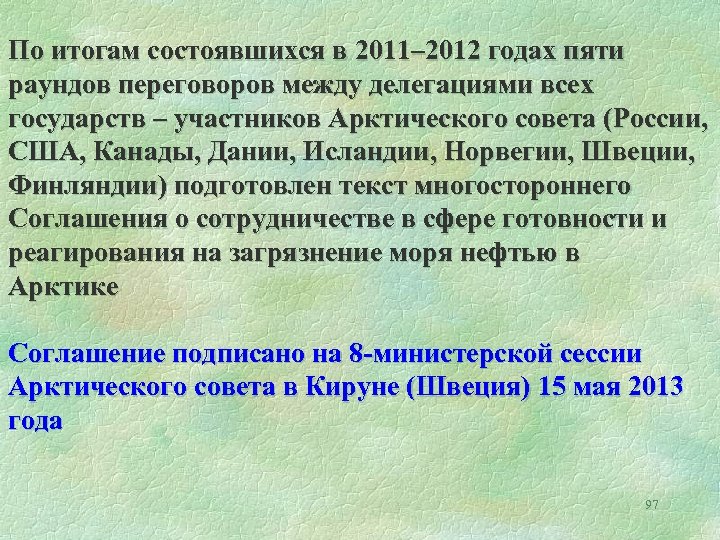 По итогам состоявшихся в 2011–2012 годах пяти раундов переговоров между делегациями всех государств – участников Арктического совета (России, США, Канады, Дании, Исландии, Норвегии, Швеции, Финляндии) подготовлен текст многостороннего Соглашения о сотрудничестве в сфере готовности и реагирования на загрязнение моря нефтью в Арктике

Соглашение подписано на 8-министерской сессии Арктического совета в Кируне (Швеция) 15 мая 2013 года

97